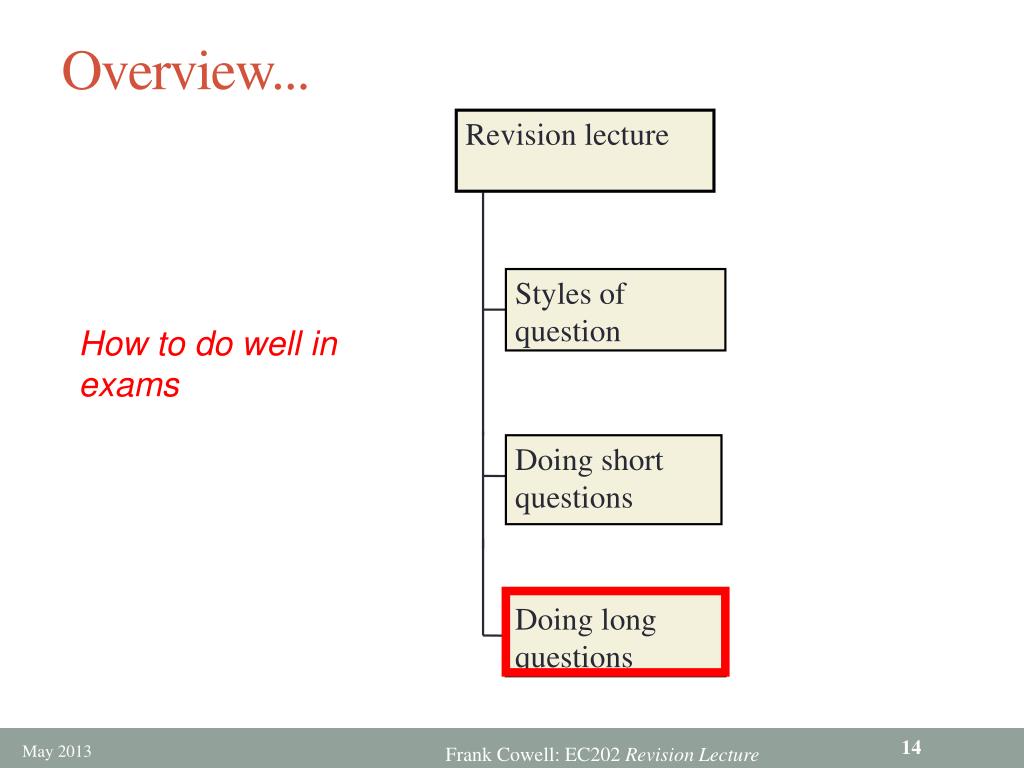 Overview...

How to do well in exams

Revision lecture

Styles of question

Doing short questions

Doing long questions

May 2013

Frank Cowell: EC202 Revision Lecture

14